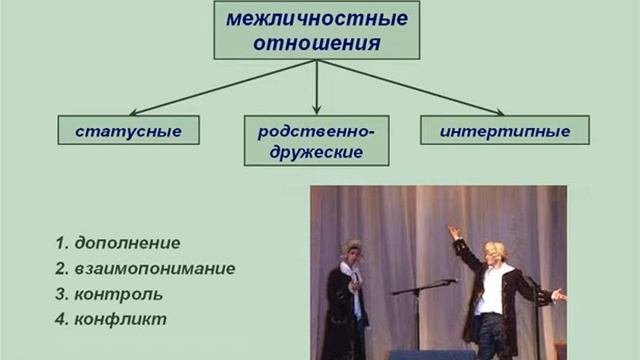 межличностные отношения

статусные

родственно-дружеские

интертипные

1. дополнение
2. взаимопонимание
3. контроль
4. конфликт